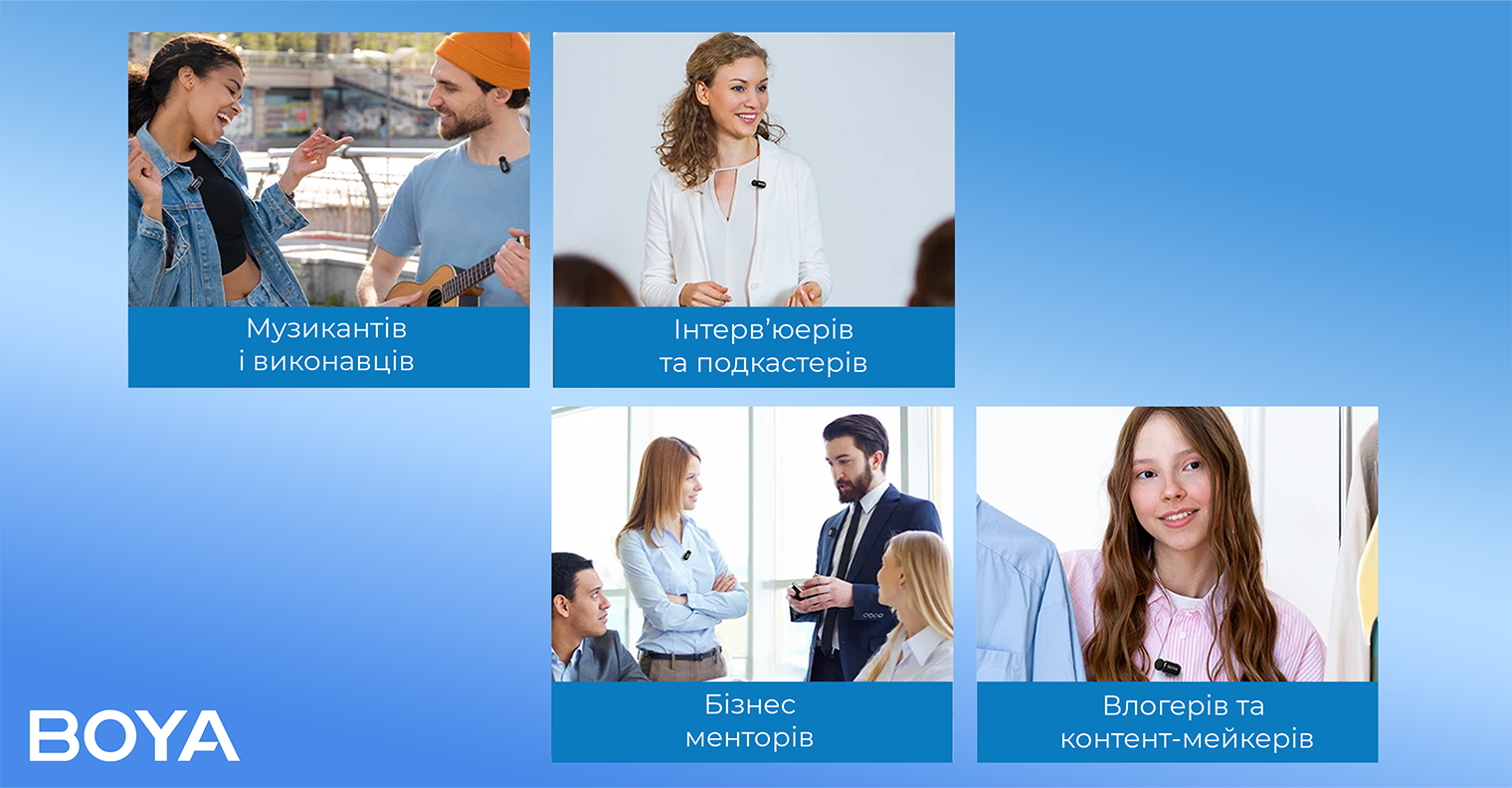 Музикантів
і виконавців

Інтерв'юерів
та подкастерів

Бізнес
менторів

Влогерів та
контент-мейкерів

BOYA